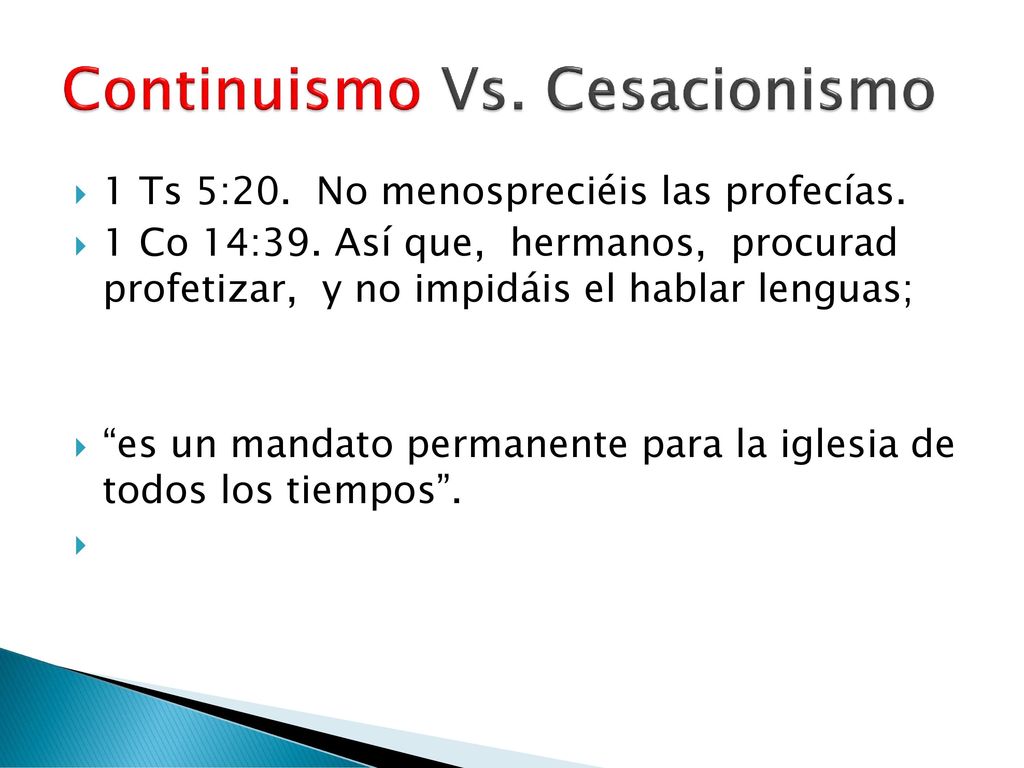 Continuismo Vs. Cesacionismo

1 Ts 5:20. No menospreciéis las profecías.

1 Co 14:39. Así que, hermanos, procurad profetizar, y no impidáis el hablar lenguas;

“es un mandato permanente para la iglesia de todos los tiempos”.